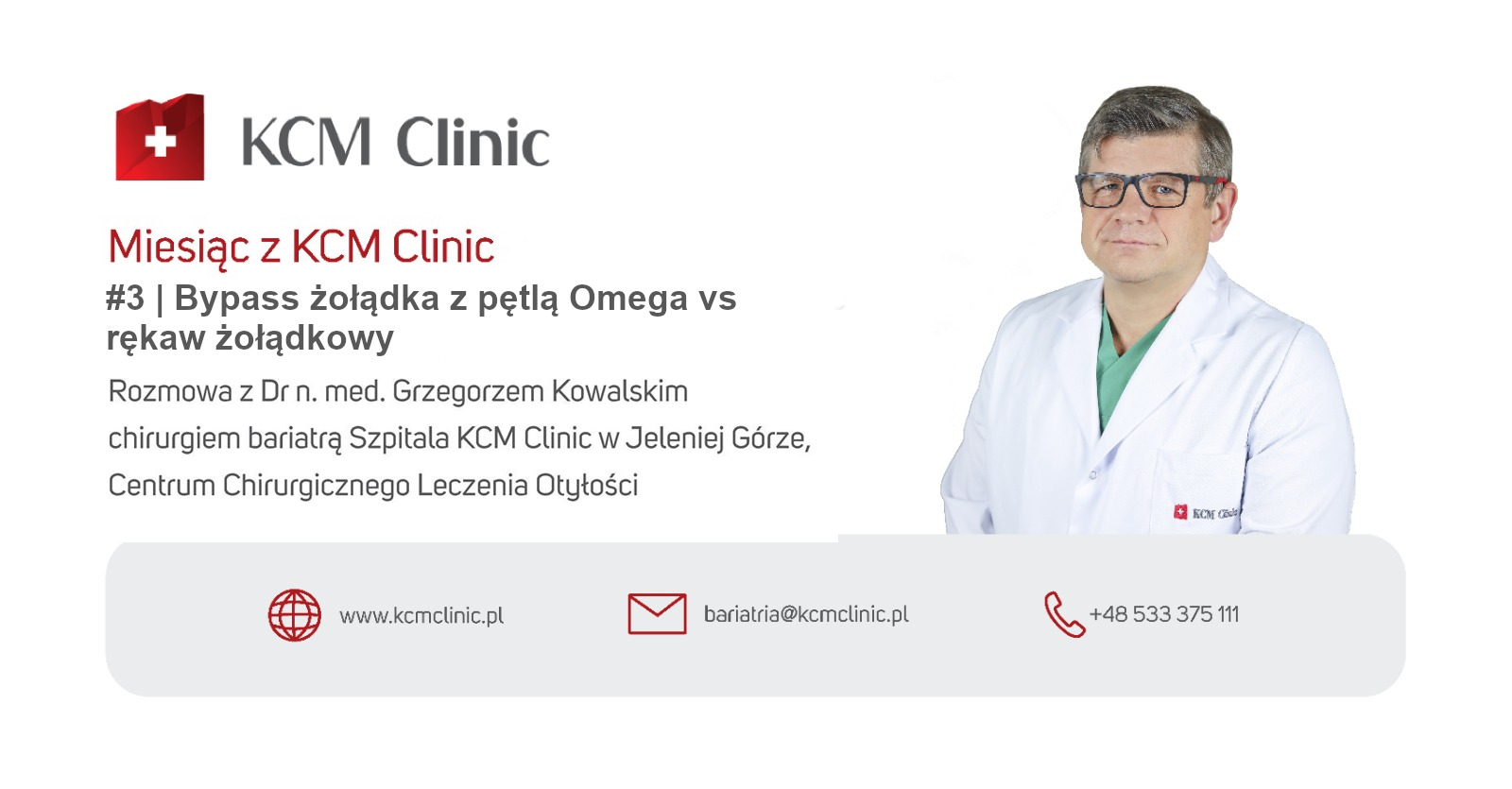 KCM Clinic

Miesiąc z KCM Clinic

#3 | Bypass żołądka z pętlą Omega vs rękaw żołądkowy

Rozmowa z Dr n. med. Grzegorzem Kowalskim chirurgiem bariatrą Szpitala KCM Clinic w Jeleniej Górze, Centrum Chirurgicznego Leczenia Otyłości

KCM Clinic

www.kcmclinic.pl

bariatria@kcmclinic.pl

+48 533 375 111